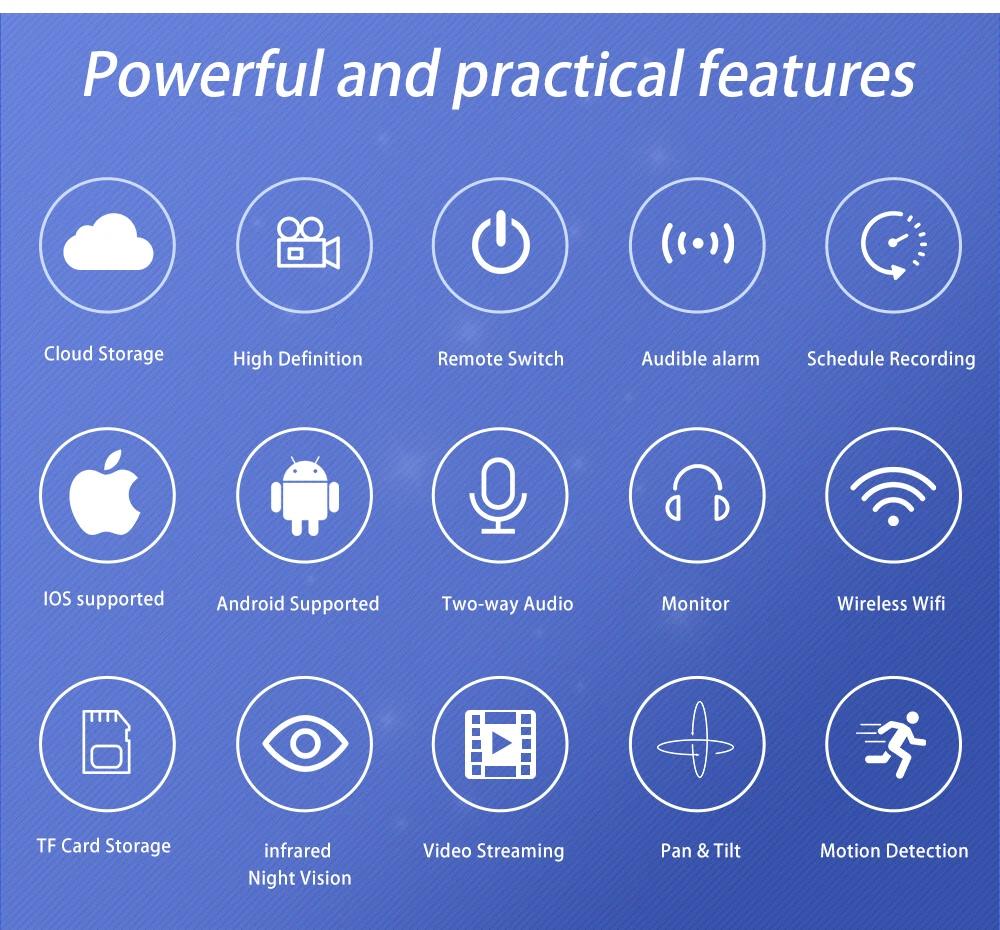 Powerful and practical features

Cloud Storage

High Definition

Remote Switch

Audible alarm

Schedule Recording

IOS supported

Android Supported

Two-way Audio

Monitor

Wireless Wifi

TF Card Storage

infrared Night Vision

Video Streaming

Pan & Tilt

Motion Detection